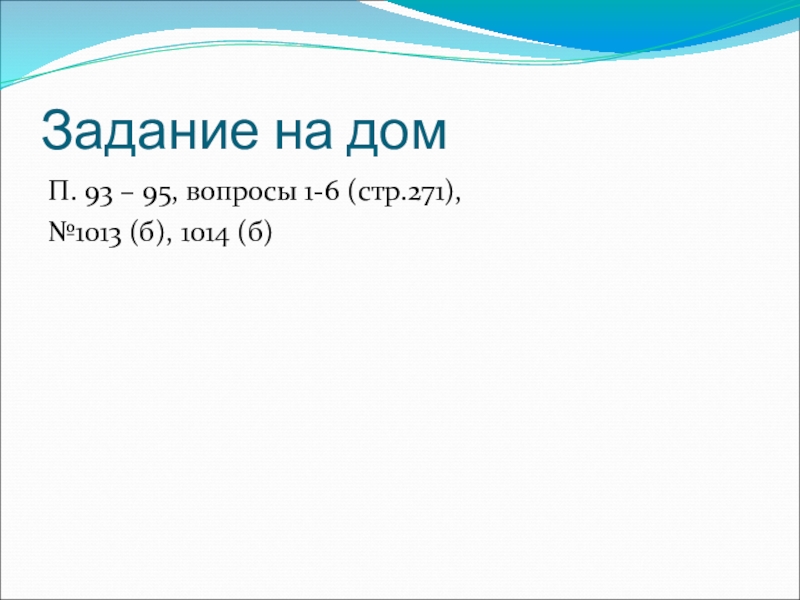 Задание на дом

П. 93 – 95, вопросы 1-6 (стр.271),
№1013 (б), 1014 (б)